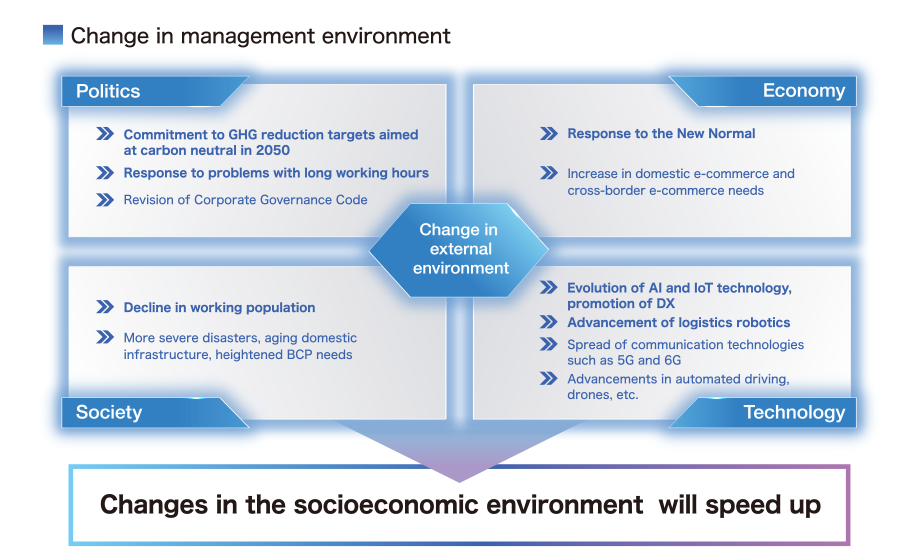 Change in management environment

Politics

Commitment to GHG reduction targets aimed at carbon neutral in 2050

Response to problems with long working hours

Revision of Corporate Governance Code

Economy

Response to the New Normal

Increase in domestic e-commerce and cross-border e-commerce needs

Change in external environment

Decline in working population

More severe disasters, aging domestic infrastructure, heightened BCP needs

Society

Evolution of AI and IoT technology, promotion of DX

Advancement of logistics robotics

Spread of communication technologies such as 5G and 6G

Advancements in automated driving, drones, etc.

Technology

Changes in the socioeconomic environment will speed up